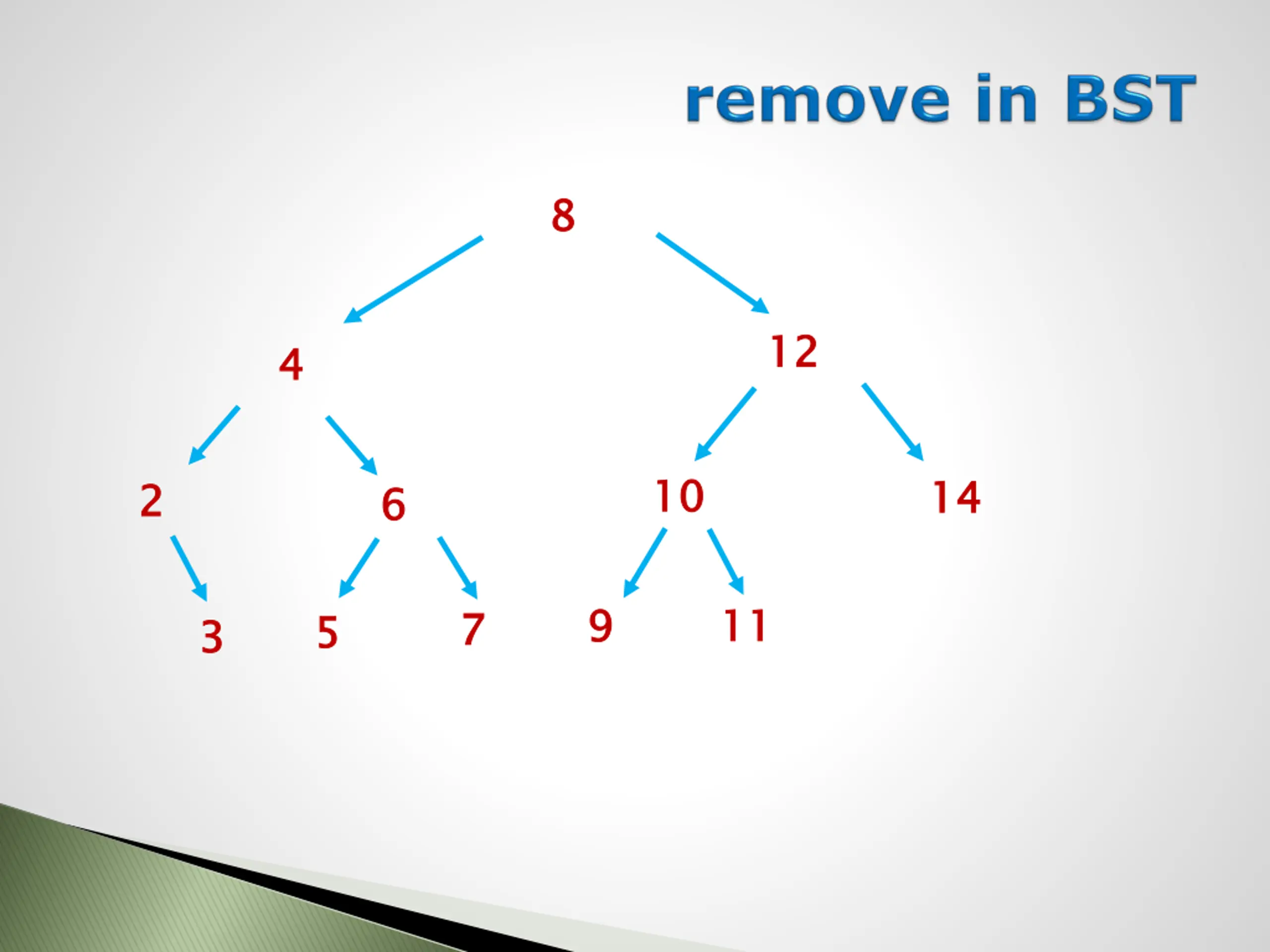 remove in BST

8

4

12

2

6

10

14

3

5

7

9

11